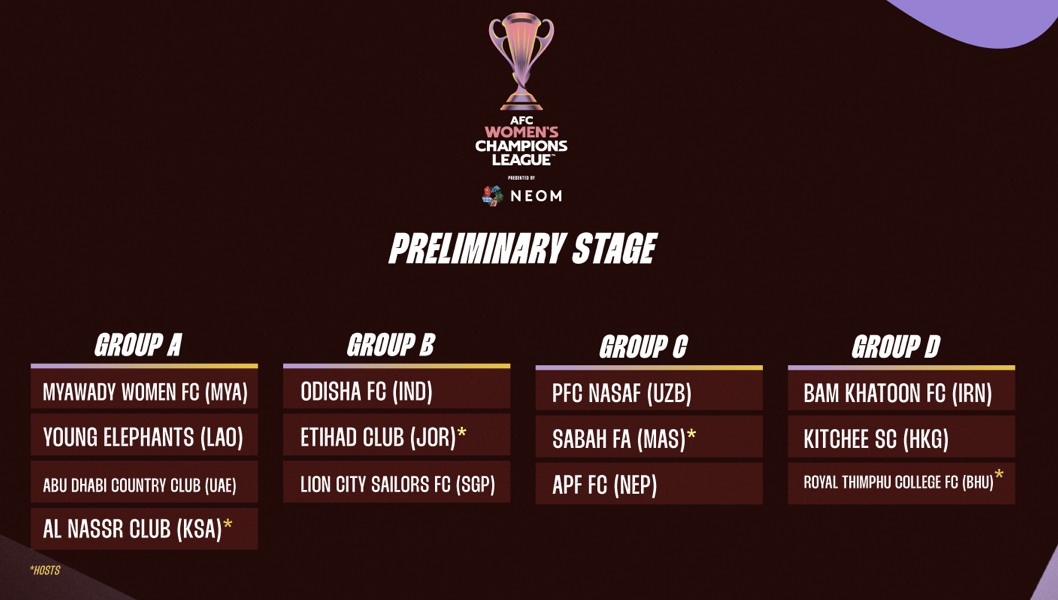 AFC WOMEN'S CHAMPIONS LEAGUE™

PRESENTED BY

NEOM

PRELIMINARY STAGE

GROUP A

MYAWADY WOMEN FC (MYA)

YOUNG ELEPHANTS (LAO)

ABU DHABI COUNTRY CLUB (UAE)

AL NASSR CLUB (KSA)*

GROUP B

ODISHA FC (IND)

ETIHAD CLUB (JOR)*

LION CITY SAILORS FC (SGP)

GROUP C

PFC NASAF (UZB)

SABAH FA (MAS)*

APF FC (NEP)

GROUP D

BAM KHATOON FC (IRN)

KITCHEE SC (HKG)

ROYAL THIMPHU COLLEGE FC (BHU)*

*HOSTS